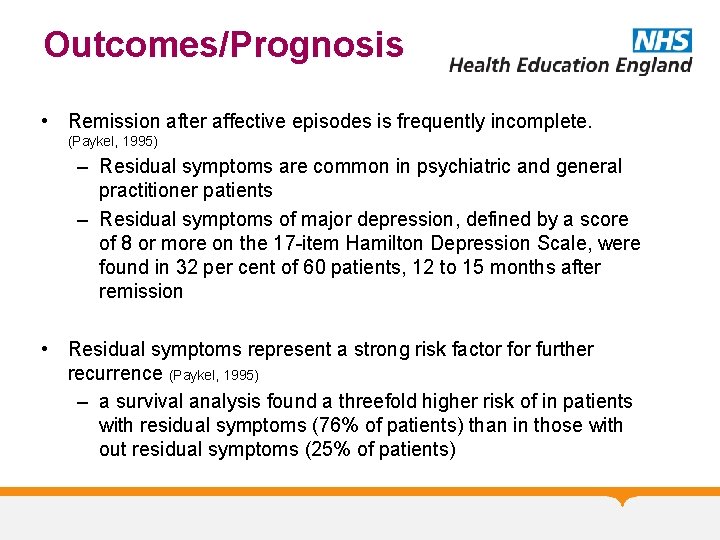 Outcomes/Prognosis

NHS
Health Education England

• Remission after affective episodes is frequently incomplete. (Paykel, 1995)
– Residual symptoms are common in psychiatric and general practitioner patients
– Residual symptoms of major depression, defined by a score of 8 or more on the 17-item Hamilton Depression Scale, were found in 32 per cent of 60 patients, 12 to 15 months after remission

• Residual symptoms represent a strong risk factor for further recurrence (Paykel, 1995)
– a survival analysis found a threefold higher risk of in patients with residual symptoms (76% of patients) than in those with out residual symptoms (25% of patients)